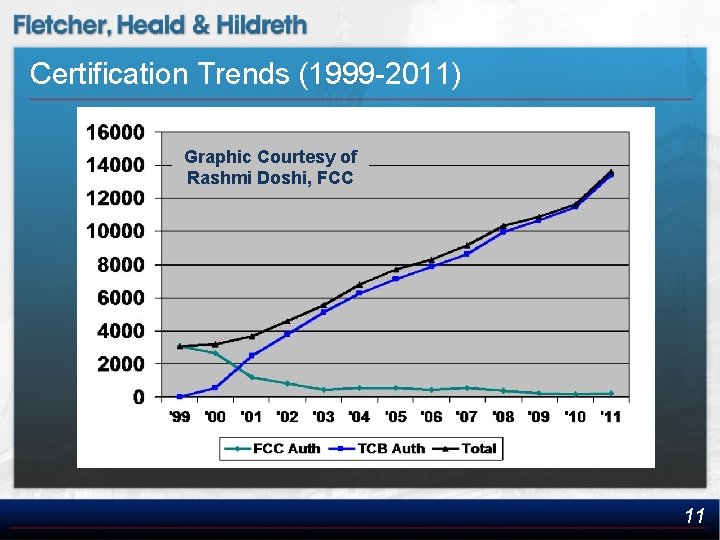 Fletcher, Heald & Hildreth

Certification Trends (1999-2011)

Graphic Courtesy of Rashmi Doshi, FCC

16000
14000
12000
10000
8000
6000
4000
2000
0

'99 '00 '01 '02 '03 '04 '05 '06 '07 '08 '09 '10 '11

FCC Auth TCB Auth Total

11